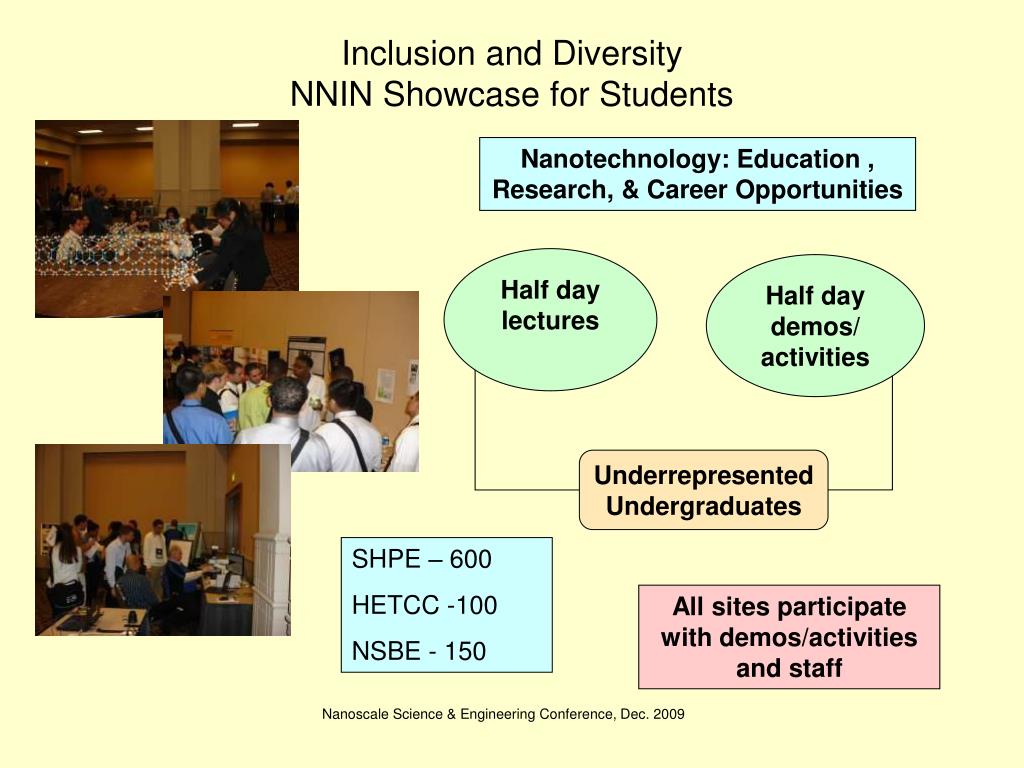 Inclusion and Diversity
NNIN Showcase for Students

Nanotechnology: Education , Research, & Career Opportunities

Half day lectures

Half day demos/ activities

Underrepresented Undergraduates

SHPE – 600
HETCC -100
NSBE - 150

All sites participate with demos/activities and staff

Nanoscale Science & Engineering Conference, Dec. 2009